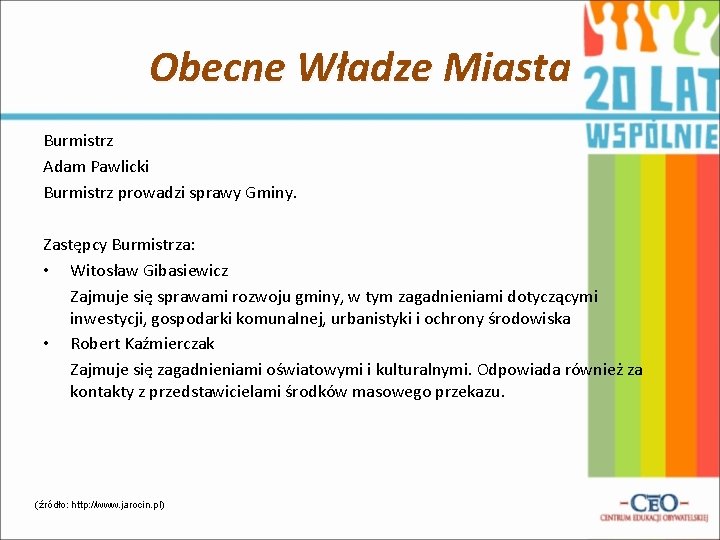 Obecne Władze Miasta

20 LAT
WSPÓLNIE

Burmistrz
Adam Pawlicki
Burmistrz prowadzi sprawy Gminy.

Zastępcy Burmistrza:
• Witosław Gibasiewicz
Zajmuje się sprawami rozwoju gminy, w tym zagadnieniami dotyczącymi inwestycji, gospodarki komunalnej, urbanistyki i ochrony środowiska
• Robert Kaźmierczak
Zajmuje się zagadnieniami oświatowymi i kulturalnymi. Odpowiada również za kontakty z przedstawicielami środków masowego przekazu.

(źródło: http://www.jarocin.pl)

-CEO-
CENTRUM EDUKACJI OBYWATELSKIEJ